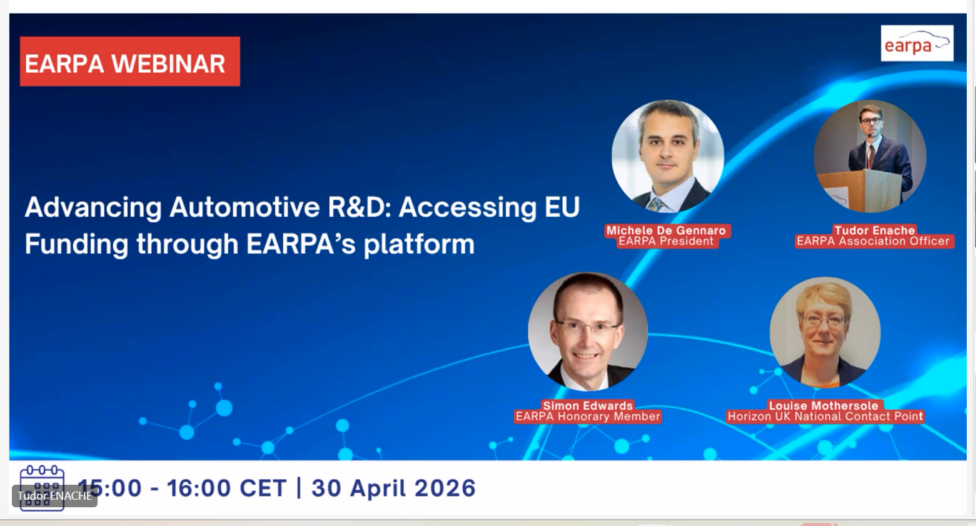 EARPA WEBINAR

earpa

Advancing Automotive R&D: Accessing EU Funding through EARPA's platform

Michele De Gennaro
EARPA President

Tudor Enache
EARPA Association Officer

Simon Edwards
EARPA Honorary Member

Louise Mothersole
Horizon UK National Contact Point

15:00 - 16:00 CET | 30 April 2026

Tudor ENACHE